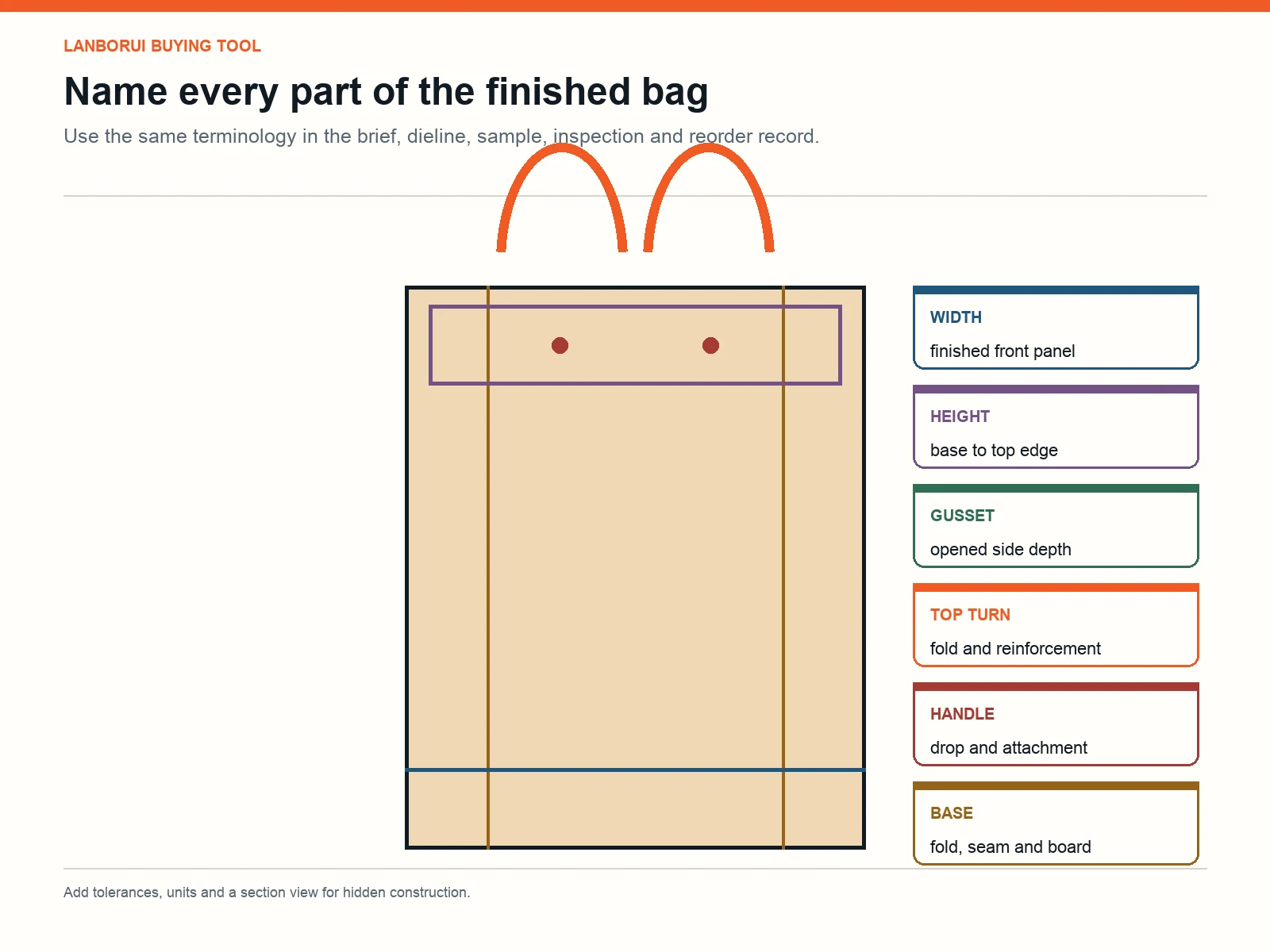 LANBORUI BUYING TOOL

Name every part of the finished bag

Use the same terminology in the brief, dieline, sample, inspection and reorder record.

WIDTH
finished front panel

HEIGHT
base to top edge

GUSSET
opened side depth

TOP TURN
fold and reinforcement

HANDLE
drop and attachment

BASE
fold, seam and board

Add tolerances, units and a section view for hidden construction.